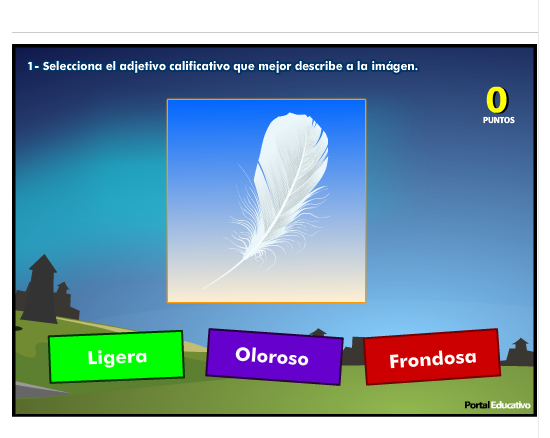 1- Selecciona el adjetivo calificativo que mejor describe a la imágen.

0
PUNTOS

Ligera

Oloroso

Frondosa

Portal Educativo